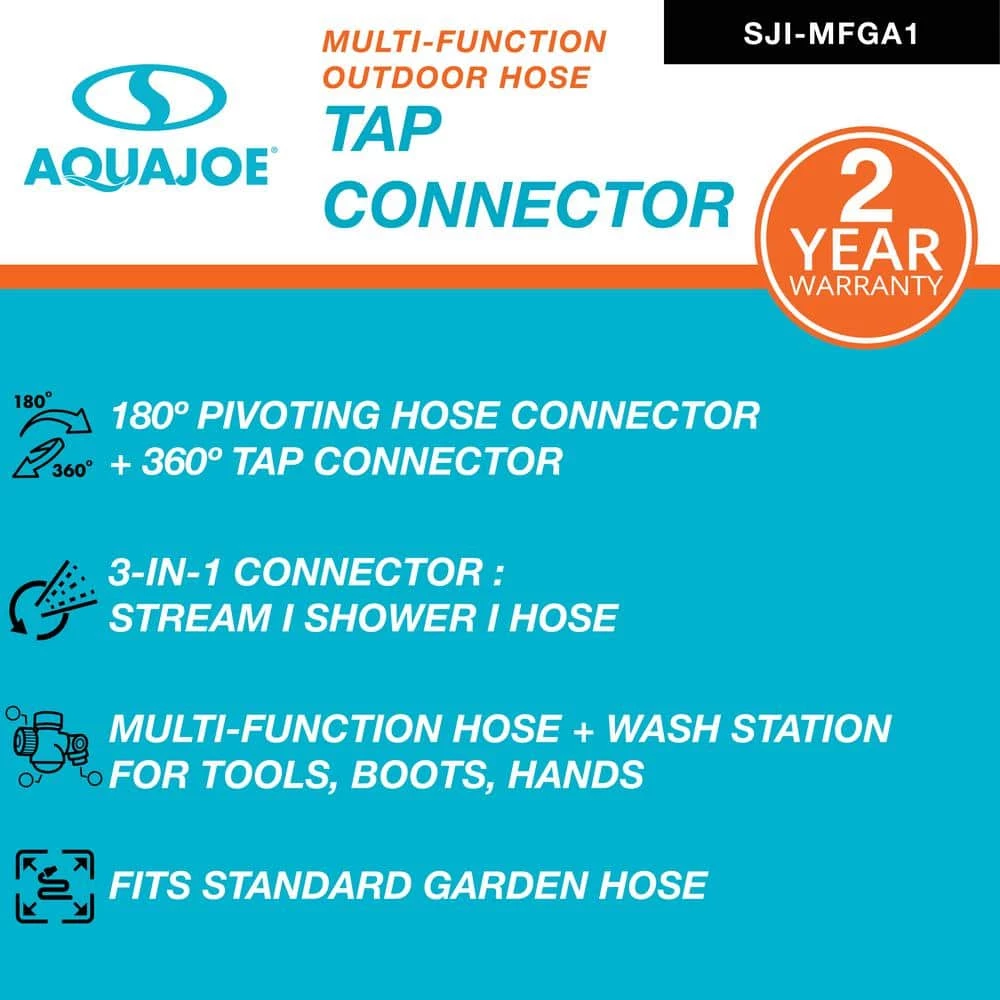 AQUAJOE®

MULTI-FUNCTION OUTDOOR HOSE

TAP CONNECTOR

SJI-MFGA1

2 YEAR WARRANTY

180°

360°

180º PIVOTING HOSE CONNECTOR + 360º TAP CONNECTOR

3-IN-1 CONNECTOR : STREAM I SHOWER I HOSE

MULTI-FUNCTION HOSE + WASH STATION FOR TOOLS, BOOTS, HANDS

FITS STANDARD GARDEN HOSE